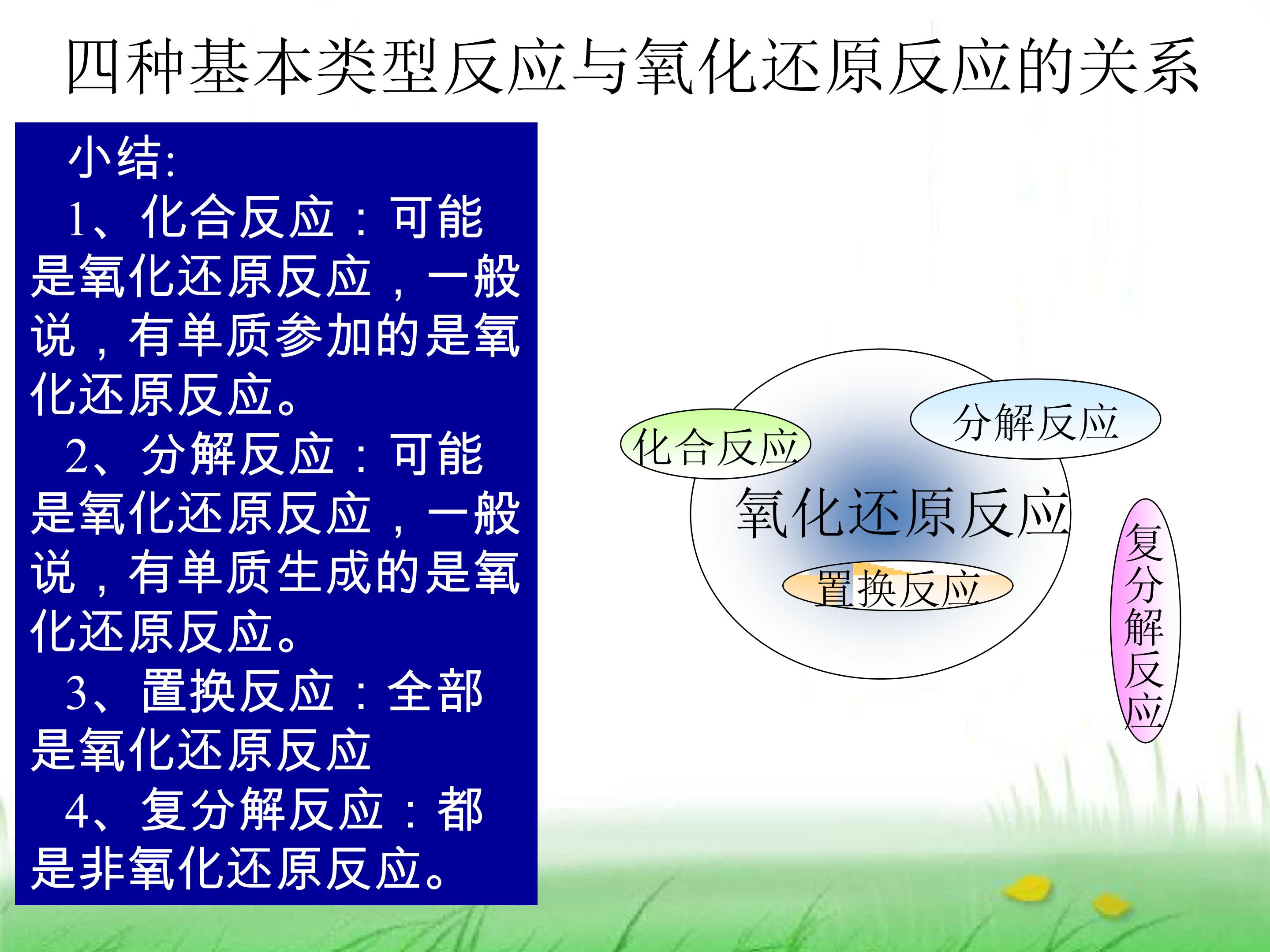 四种基本类型反应与氧化还原反应的关系

小结:

1、化合反应：可能是氧化还原反应，一般说，有单质参加的是氧化还原反应。

2、分解反应：可能是氧化还原反应，一般说，有单质生成的是氧化还原反应。

3、置换反应：全部是氧化还原反应

4、复分解反应：都是非氧化还原反应。

化合反应

分解反应

氧化还原反应

置换反应

复分解反应